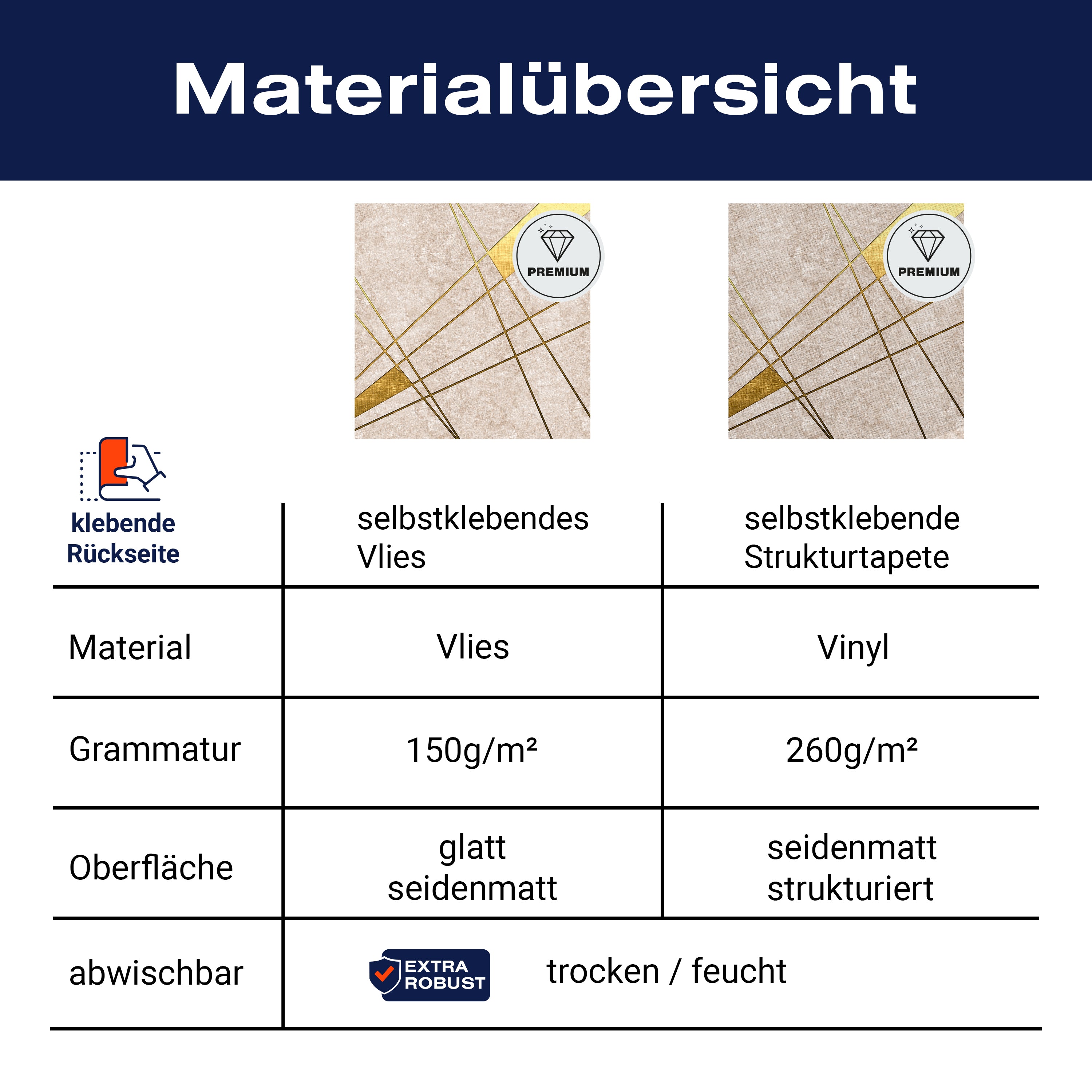 Materialübersicht

PREMIUM

PREMIUM

| klebende Rückseite | selbstklebendes Vlies | selbstklebende Strukturtapete |
|---|---|---|
| Material | Vlies | Vinyl |
| Grammatur | 150g/m² | 260g/m² |
| Oberfläche | glatt seidenmatt | seidenmatt strukturiert |
| abwischbar | EXTRA ROBUST trocken / feucht | |